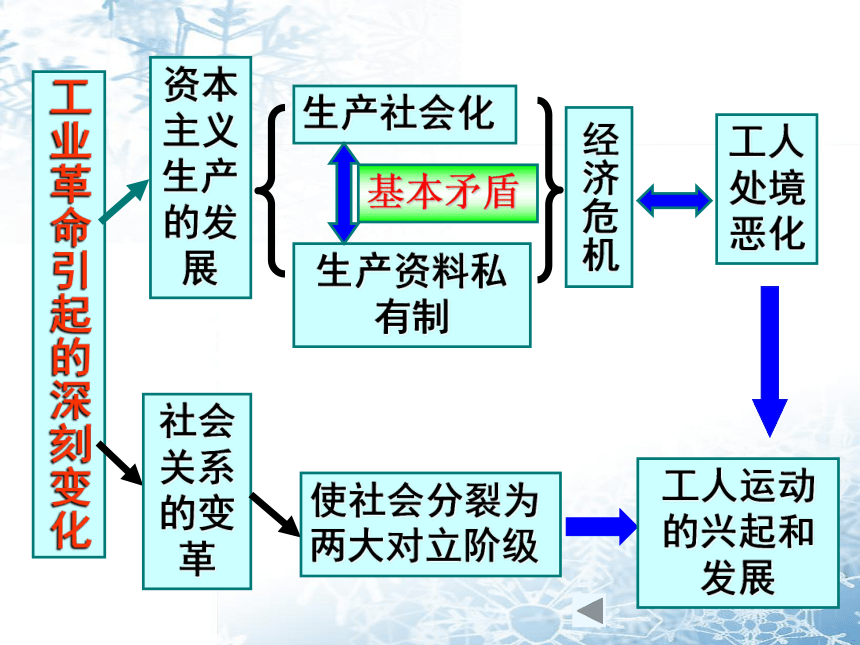 工业革命引起的深刻变化

资本主义生产的发展

生产社会化

基本矛盾

生产资料私有制

经济危机

工人处境恶化

社会关系的变革

使社会分裂为两大对立阶级

工人运动的兴起和发展